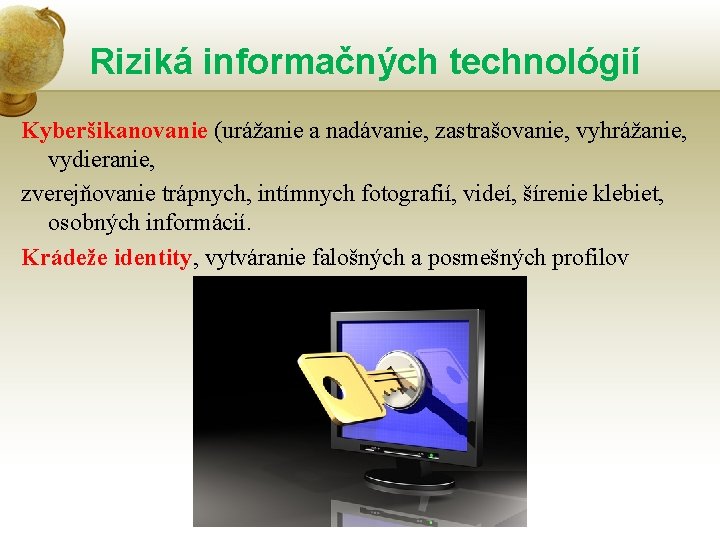 Riziká informačných technológií

Kyberšikanovanie (urážanie a nadávanie, zastrašovanie, vyhrážanie, vydieranie,

zverejňovanie trápnych, intímnych fotografií, videí, šírenie klebiet, osobných informácií.

Krádeže identity, vytváranie falošných a posmešných profilov